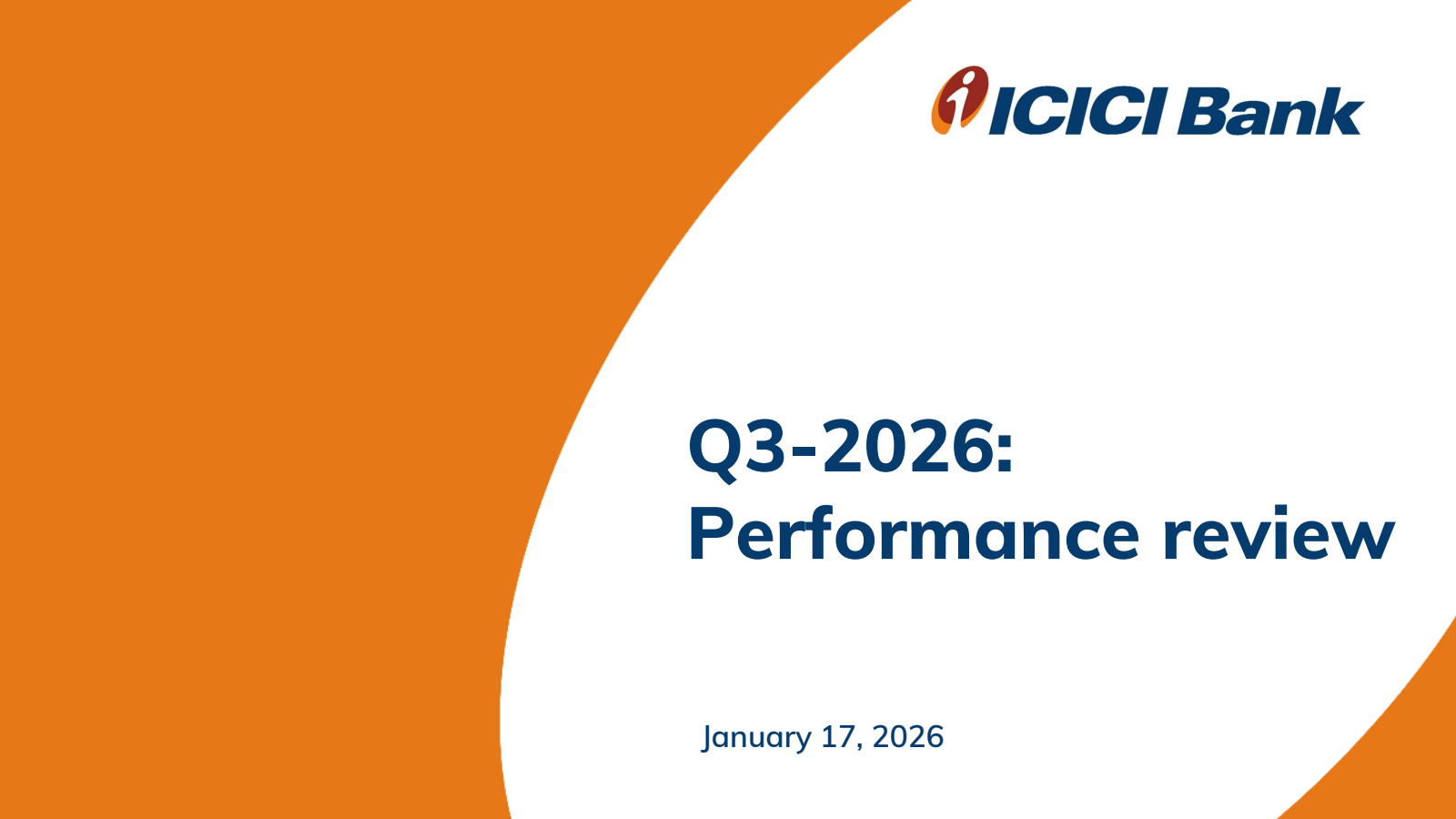 ICICI Bank

Q3-2026:
Performance review

January 17, 2026